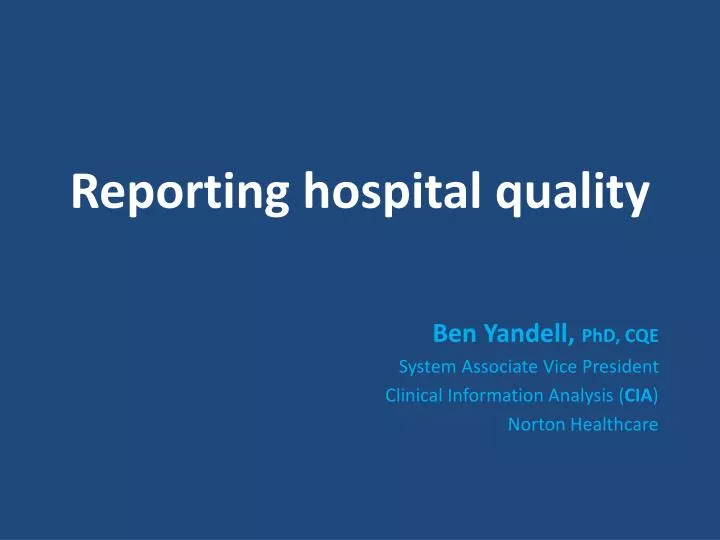 Reporting hospital quality

Ben Yandell, PhD, CQE
System Associate Vice President
Clinical Information Analysis (CIA)
Norton Healthcare